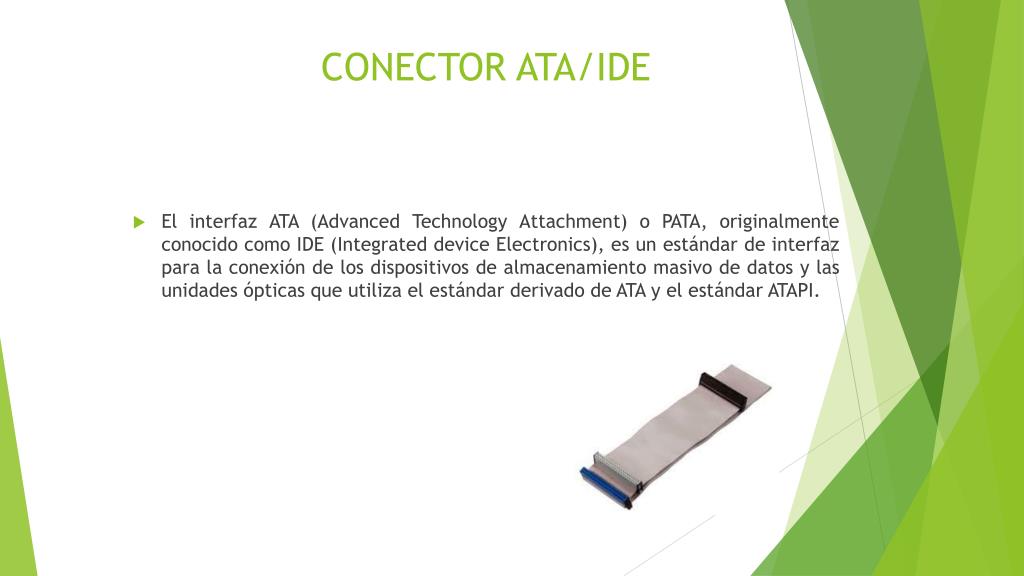 CONECTOR ATA/IDE

El interfaz ATA (Advanced Technology Attachment) o PATA, originalmente conocido como IDE (Integrated device Electronics), es un estándar de interfaz para la conexión de los dispositivos de almacenamiento masivo de datos y las unidades ópticas que utiliza el estándar derivado de ATA y el estándar ATAPI.